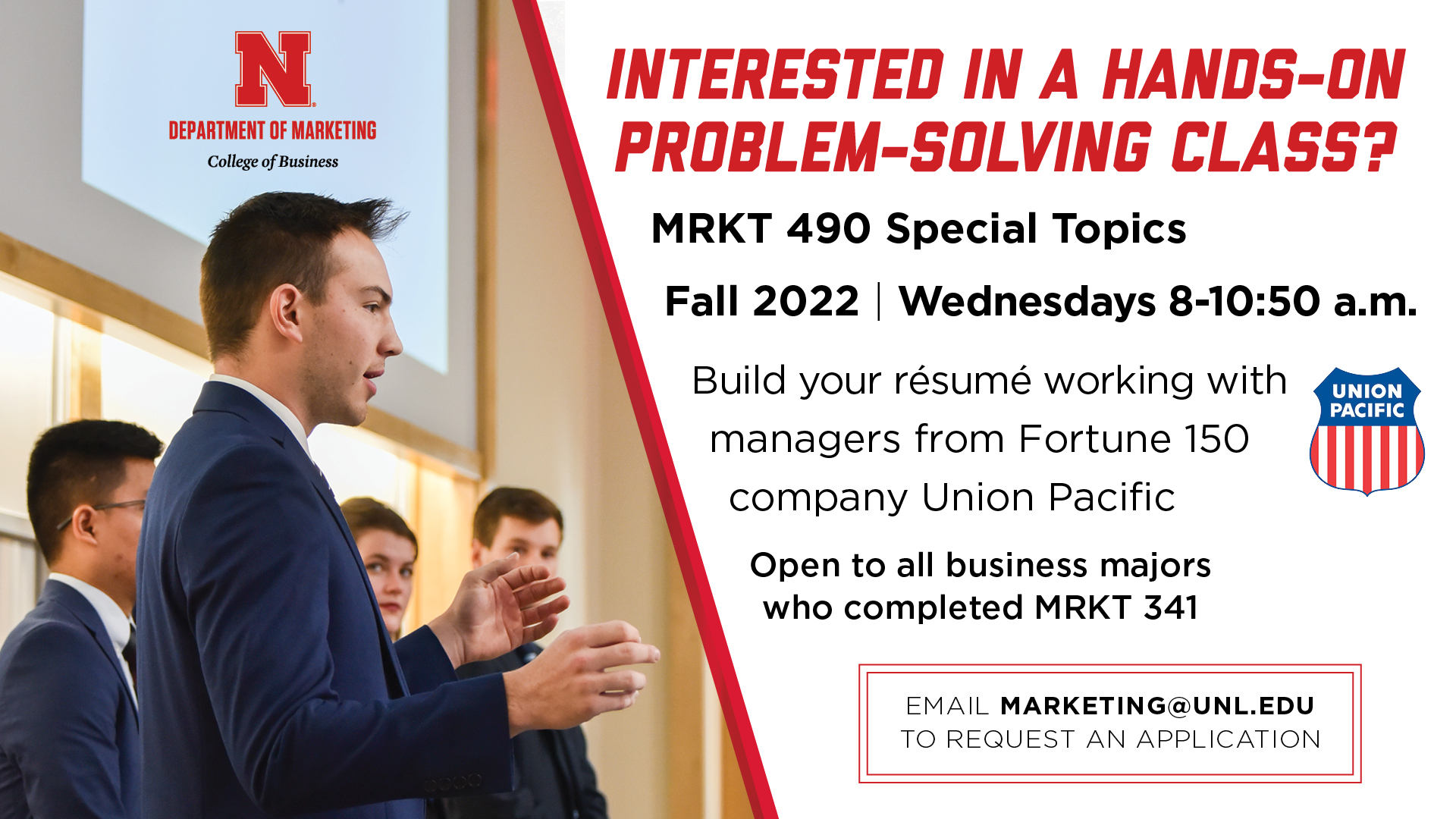 N
DEPARTMENT OF MARKETING
College of Business

INTERESTED IN A HANDS-ON PROBLEM-SOLVING CLASS?

MRKT 490 Special Topics

Fall 2022 | Wednesdays 8-10:50 a.m.

Build your résumé working with managers from Fortune 150 company Union Pacific

UNION PACIFIC

Open to all business majors who completed MRKT 341

EMAIL MARKETING@UNL.EDU
TO REQUEST AN APPLICATION